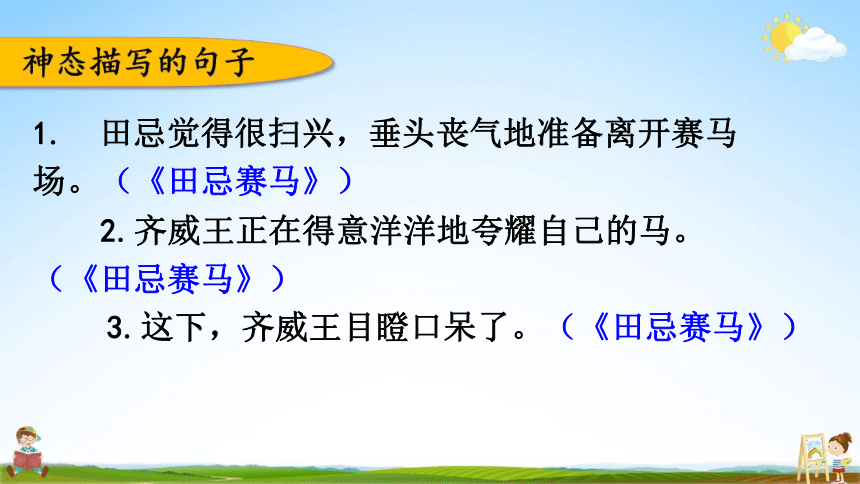 神态描写的句子

1. 田忌觉得很扫兴，垂头丧气地准备离开赛马场。（《田忌赛马》）

2. 齐威王正在得意洋洋地夸耀自己的马。（《田忌赛马》）

3. 这下，齐威王目瞪口呆了。（《田忌赛马》）